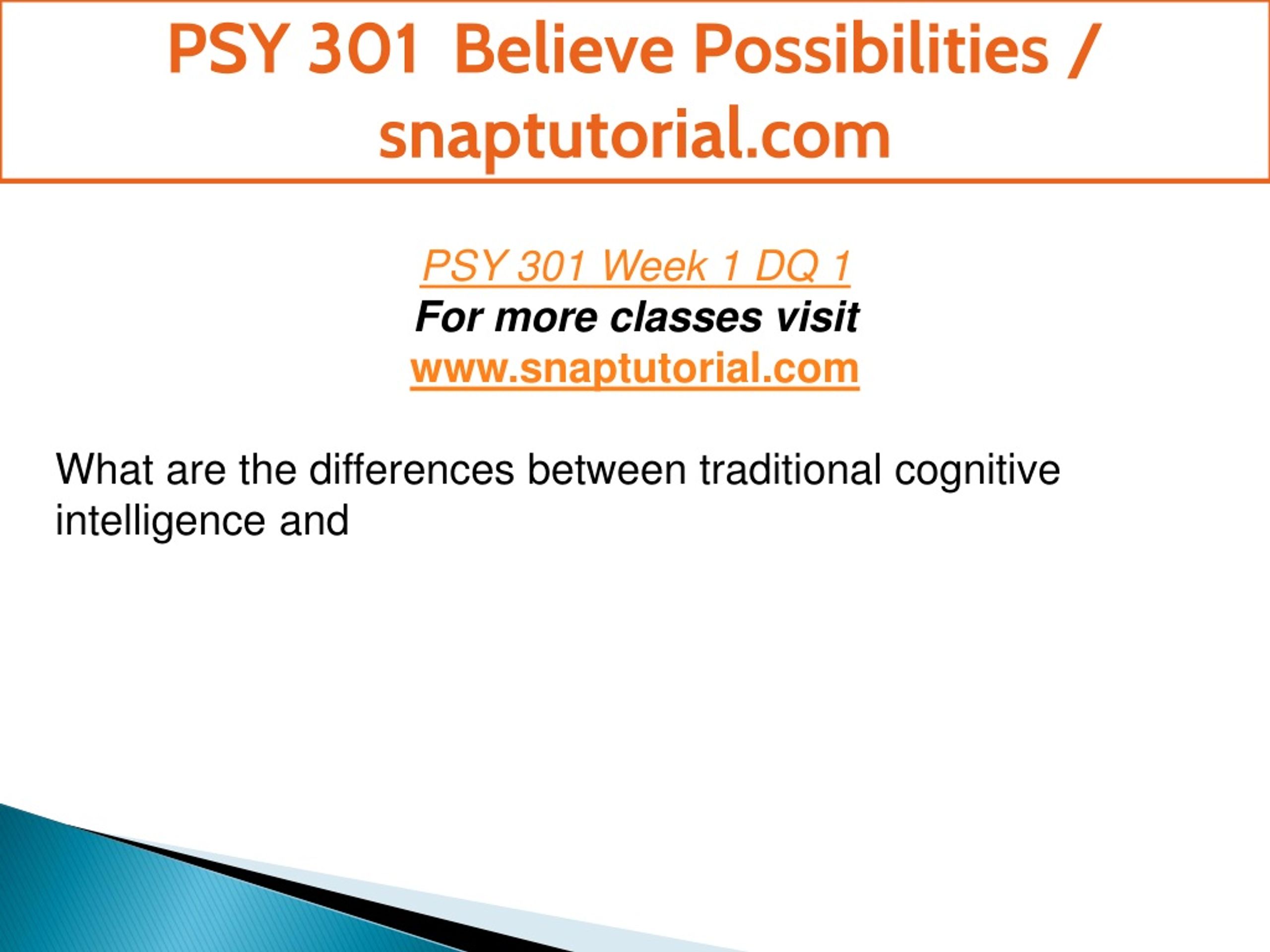 PSY 301 Believe Possibilities / snaptutorial.com

PSY 301 Week 1 DQ 1
For more classes visit
www.snaptutorial.com

What are the differences between traditional cognitive intelligence and